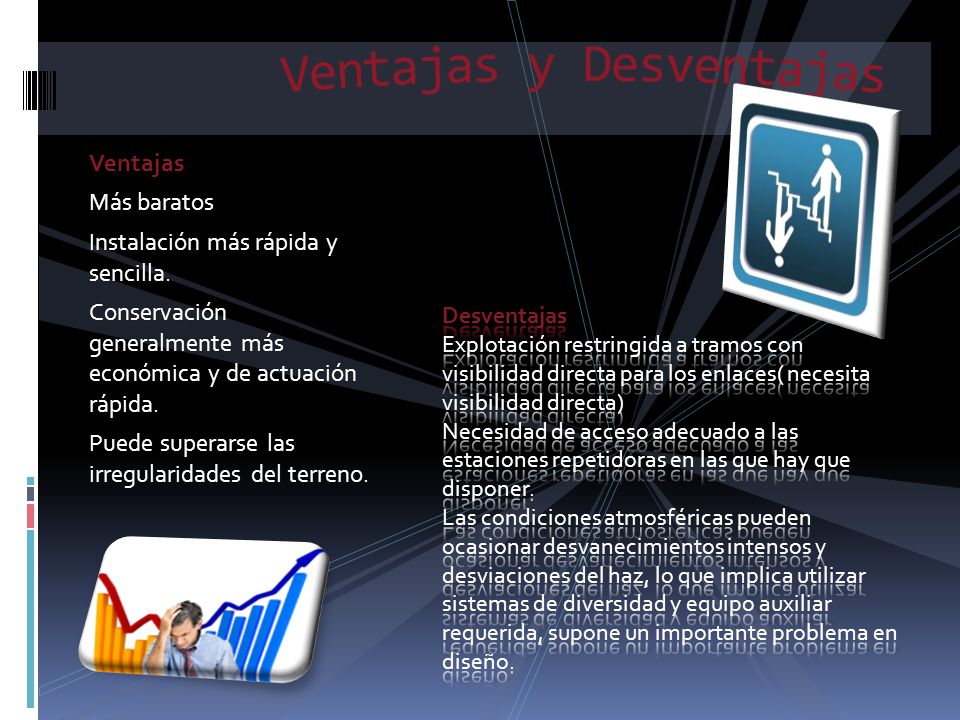 Ventajas y Desventajas

Ventajas

Más baratos

Instalación más rápida y sencilla.

Conservación generalmente más económica y de actuación rápida.

Puede superarse las irregularidades del terreno.

Desventajas

Explotación restringida a tramos con visibilidad directa para los enlaces( necesita visibilidad directa)

Necesidad de acceso adecuado a las estaciones repetidoras en las que hay que disponer.

Las condiciones atmosféricas pueden ocasionar desvanecimientos intensos y desviaciones del haz, lo que implica utilizar sistemas de diversidad y equipo auxiliar requerida, supone un importante problema en diseño.